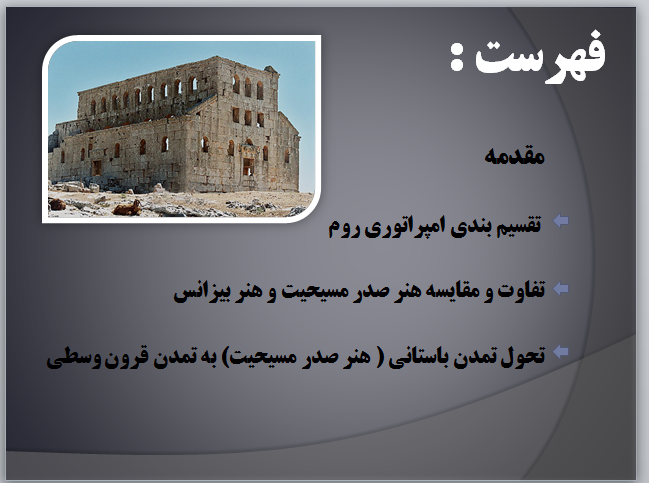 فهرست :

مقدمه

تقسیم بندی امپراتوری روم

تفاوت و مقایسه هنر صدر مسیحیت و هنر بیزانس

تحول تمدن باستانی ( هنر صدر مسیحیت) به تمدن قرون وسطی